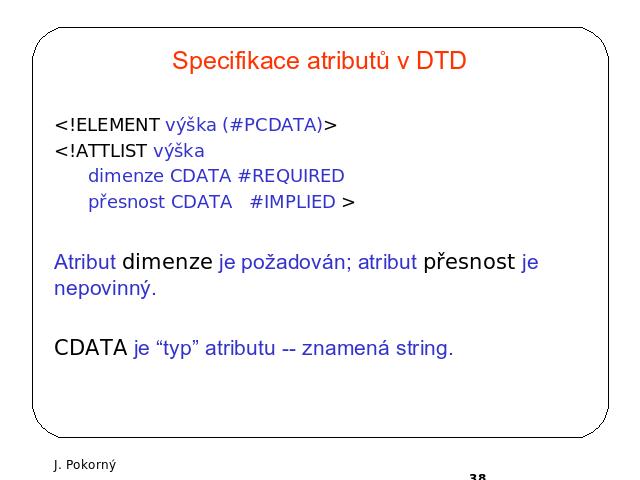 Specifikace atributů v DTD

<!ELEMENT výška (#PCDATA)>
<!ATTLIST výška
dimenze CDATA #REQUIRED
přesnost CDATA #IMPLIED >

Atribut dimenze je požadován; atribut přesnost je nepovinný.

CDATA je “typ” atributu -- znamená string.

J. Pokorný

38